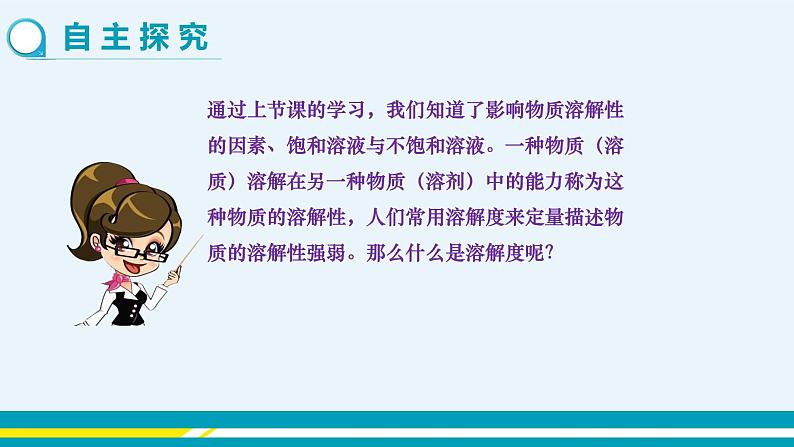 自主探究

通过上节课的学习，我们知道了影响物质溶解性的因素、饱和溶液与不饱和溶液。一种物质（溶质）溶解在另一种物质（溶剂）中的能力称为这种物质的溶解性，人们常用溶解度来定量描述物质的溶解性强弱。那么什么是溶解度呢？